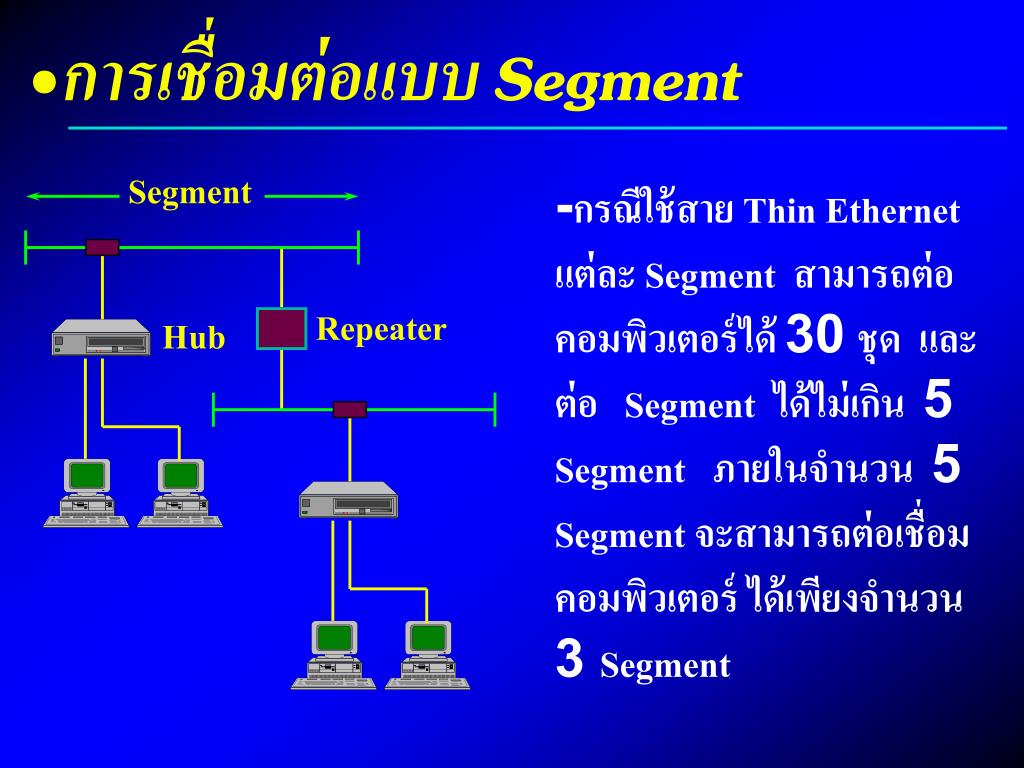 •การเชื่อมต่อแบบ Segment

Segment

Hub

Repeater

-กรณีใช้สาย Thin Ethernet แต่ละ Segment สามารถต่อคอมพิวเตอร์ได้ 30 ชุด และต่อ Segment ได้ไม่เกิน 5 Segment ภายในจำนวน 5 Segment จะสามารถต่อเชื่อมคอมพิวเตอร์ ได้เพียงจำนวน 3 Segment